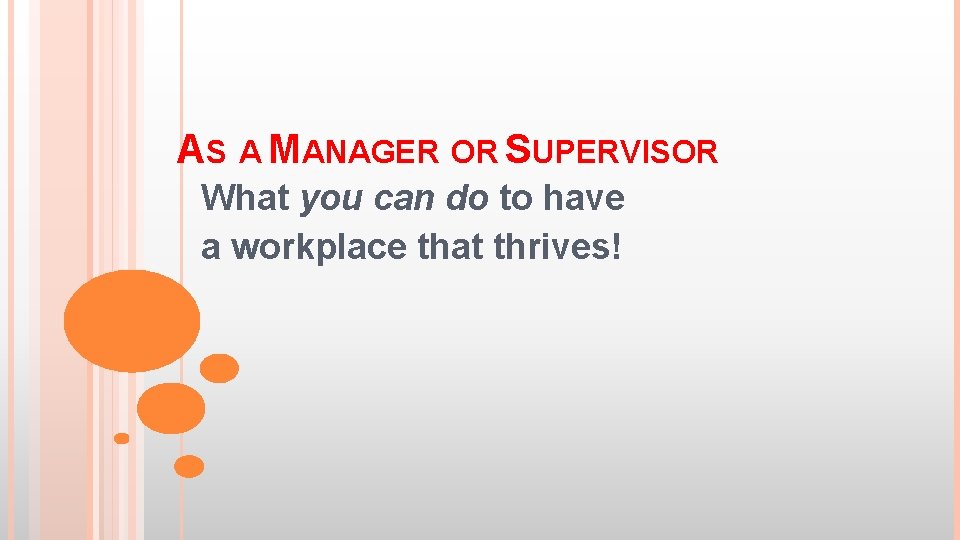 AS A MANAGER OR SUPERVISOR

What you can do to have a workplace that thrives!